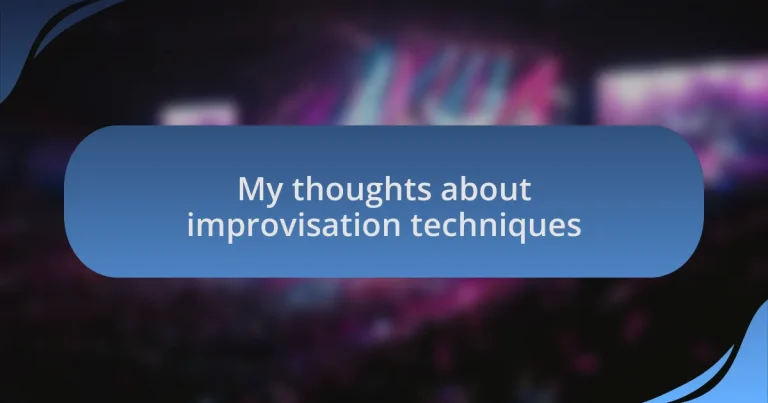 My thoughts about improvisation techniques